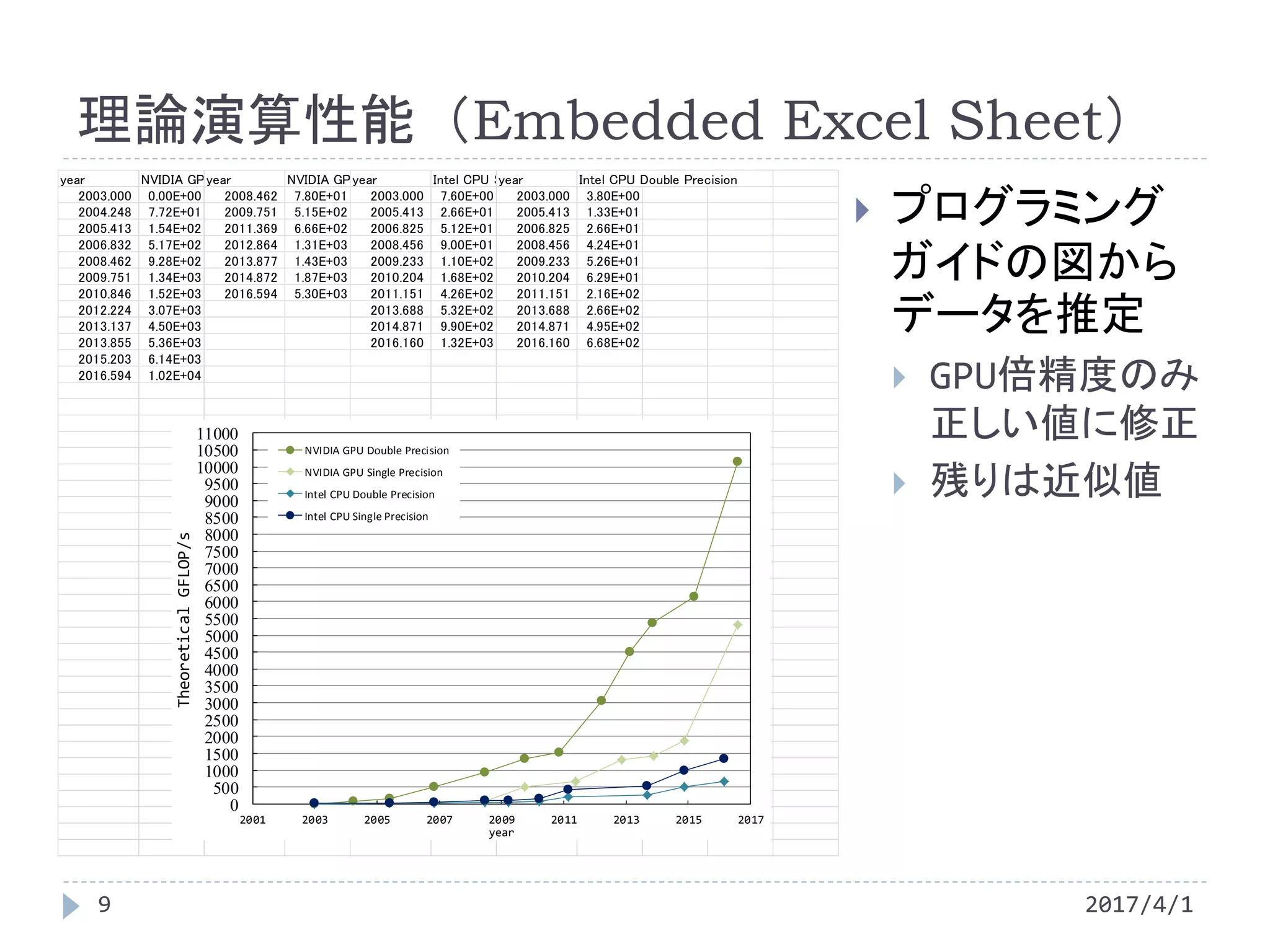 理論演算性能（Embedded Excel Sheet）

| year | NVIDIA GP | year | NVIDIA GP | year | Intel CPU S | year | Intel CPU Double Precision |
|---|---|---|---|---|---|---|---|
| 2003.000 | 0.00E+00 | 2008.462 | 7.80E+01 | 2003.000 | 7.60E+00 | 2003.000 | 3.80E+00 |
| 2004.248 | 7.72E+01 | 2009.751 | 5.15E+02 | 2005.413 | 2.66E+01 | 2005.413 | 1.33E+01 |
| 2005.413 | 1.54E+02 | 2011.369 | 6.66E+02 | 2006.825 | 5.12E+01 | 2006.825 | 2.66E+01 |
| 2006.832 | 5.17E+02 | 2012.864 | 1.31E+03 | 2008.456 | 9.00E+01 | 2008.456 | 4.24E+01 |
| 2008.462 | 9.28E+02 | 2013.877 | 1.43E+03 | 2009.233 | 1.10E+02 | 2009.233 | 5.26E+01 |
| 2009.751 | 1.34E+03 | 2014.872 | 1.87E+03 | 2010.204 | 1.68E+02 | 2010.204 | 6.29E+01 |
| 2010.846 | 1.52E+03 | 2016.594 | 5.30E+03 | 2011.151 | 4.26E+02 | 2011.151 | 2.16E+02 |
| 2012.224 | 3.07E+03 | | | 2013.688 | 5.32E+02 | 2013.688 | 2.66E+02 |
| 2013.137 | 4.50E+03 | | | 2014.871 | 9.90E+02 | 2014.871 | 4.95E+02 |
| 2013.855 | 5.36E+03 | | | 2016.160 | 1.32E+03 | 2016.160 | 6.68E+02 |
| 2015.203 | 6.14E+03 | | | | | | |
| 2016.594 | 1.02E+04 | | | | | | |

11000 10500 10000 9500 9000 8500 8000 7500 7000 6500 6000 5500 5000 4500 4000 3500 3000 2500 2000 1500 1000 500 0
Theoretical GFLOP/s
NVIDIA GPU Double Precision
NVIDIA GPU Single Precision
Intel CPU Double Precision
Intel CPU Single Precision
2001 2003 2005 2007 2009 2011 2013 2015 2017
year

プログラミングガイドの図からデータを推定
GPU倍精度のみ正しい値に修正
残りは近似値

9
2017/4/1